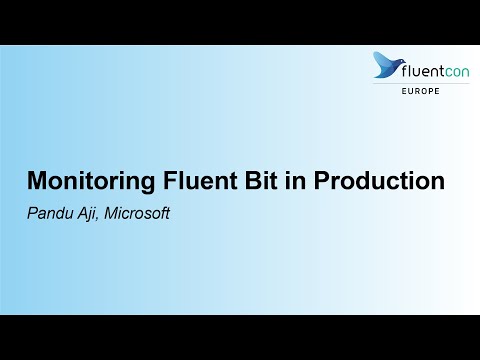 fluentcon
EUROPE

Monitoring Fluent Bit in Production

Pandu Aji, Microsoft